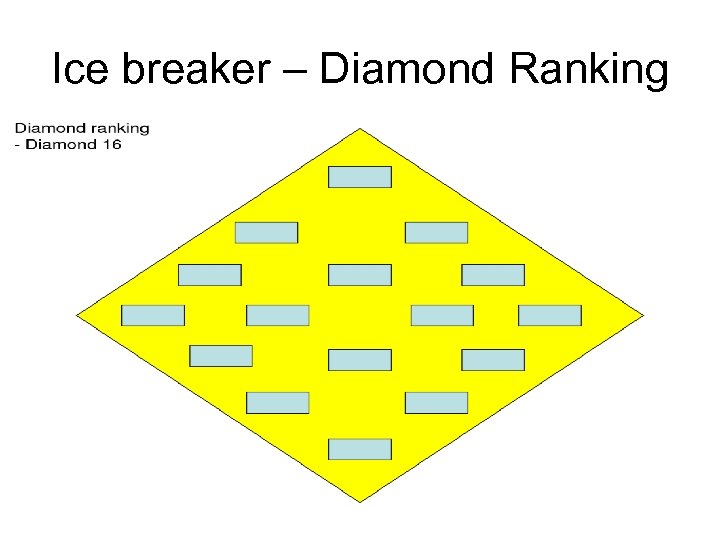 Ice breaker – Diamond Ranking

Diamond ranking
- Diamond 16